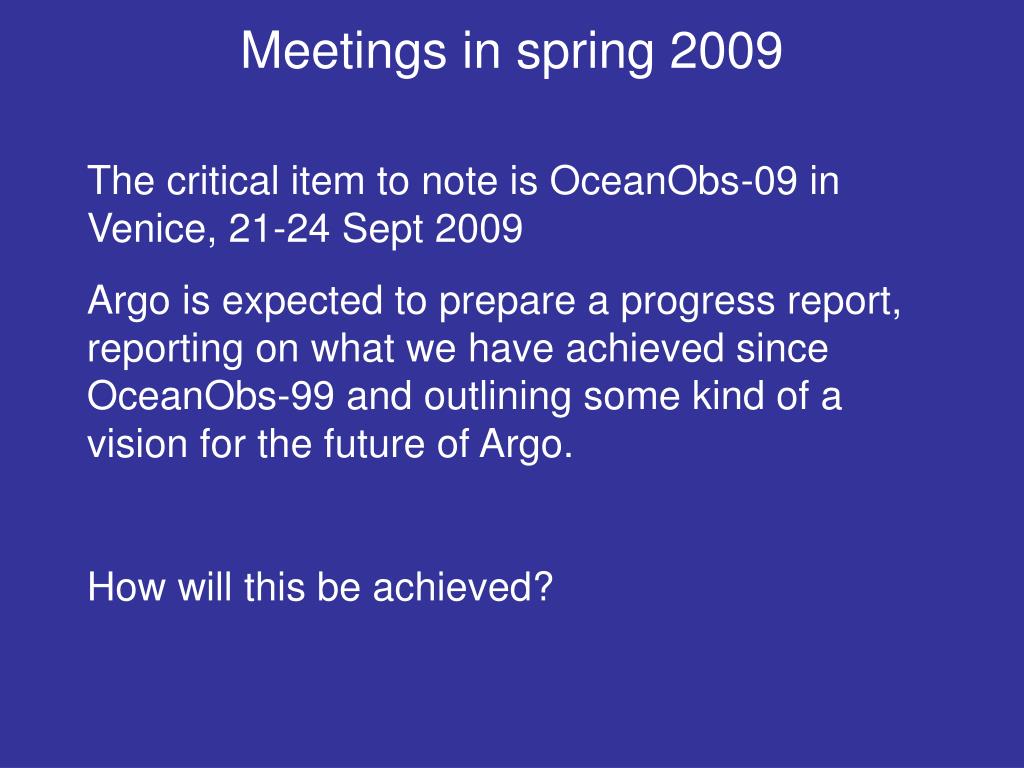 Meetings in spring 2009

The critical item to note is OceanObs-09 in Venice, 21-24 Sept 2009

Argo is expected to prepare a progress report, reporting on what we have achieved since OceanObs-99 and outlining some kind of a vision for the future of Argo.

How will this be achieved?